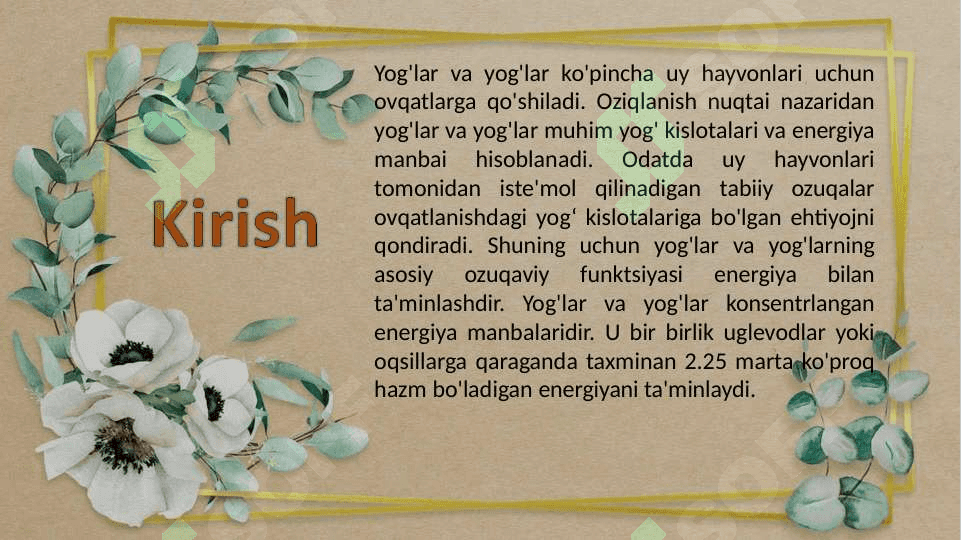 Kirish

Yog'lar va yog'lar ko'pincha uy hayvonlari uchun ovqatlarga qo'shiladi. Oziqlanish nuqtai nazaridan yog'lar va yog'lar muhim yog' kislotalari va energiya manbai hisoblanadi. Odatda uy hayvonlari tomonidan iste'mol qilinadigan tabiiy ozuqalar ovqatlanishdagi yog‘ kislotalariga bo'lgan ehtiyojni qondiradi. Shuning uchun yog'lar va yog'larning asosiy ozuqaviy funktsiyasi energiya bilan ta'minlashdir. Yog'lar va yog'lar konsentrlangan energiya manbalaridir. U bir birlik uglevodlar yoki oqsillarga qaraganda taxminan 2.25 marta ko'proq hazm bo'ladigan energiyani ta'minlaydi.